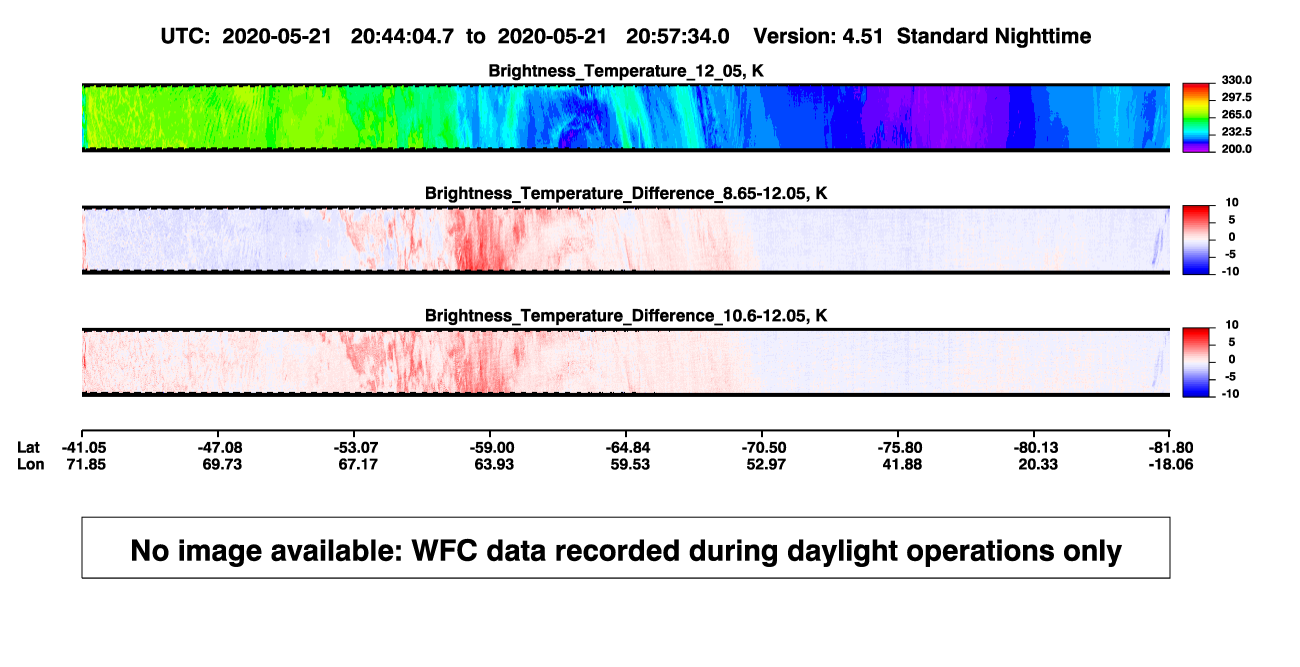 UTC: 2020-05-21 20:44:04.7 to 2020-05-21 20:57:34.0 Version: 4.51 Standard Nighttime

Brightness_Temperature_12_05, K

330.0
297.5
265.0
232.5
200.0

Brightness_Temperature_Difference_8.65-12.05, K

10
5
0
-5
-10

Brightness_Temperature_Difference_10.6-12.05, K

10
5
0
-5
-10

| Lat | -41.05 | -47.08 | -53.07 | -59.00 | -64.84 | -70.50 | -75.80 | -80.13 | -81.80 |
|---|---|---|---|---|---|---|---|---|---|
| Lon | 71.85 | 69.73 | 67.17 | 63.93 | 59.53 | 52.97 | 41.88 | 20.33 | -18.06 |

No image available: WFC data recorded during daylight operations only